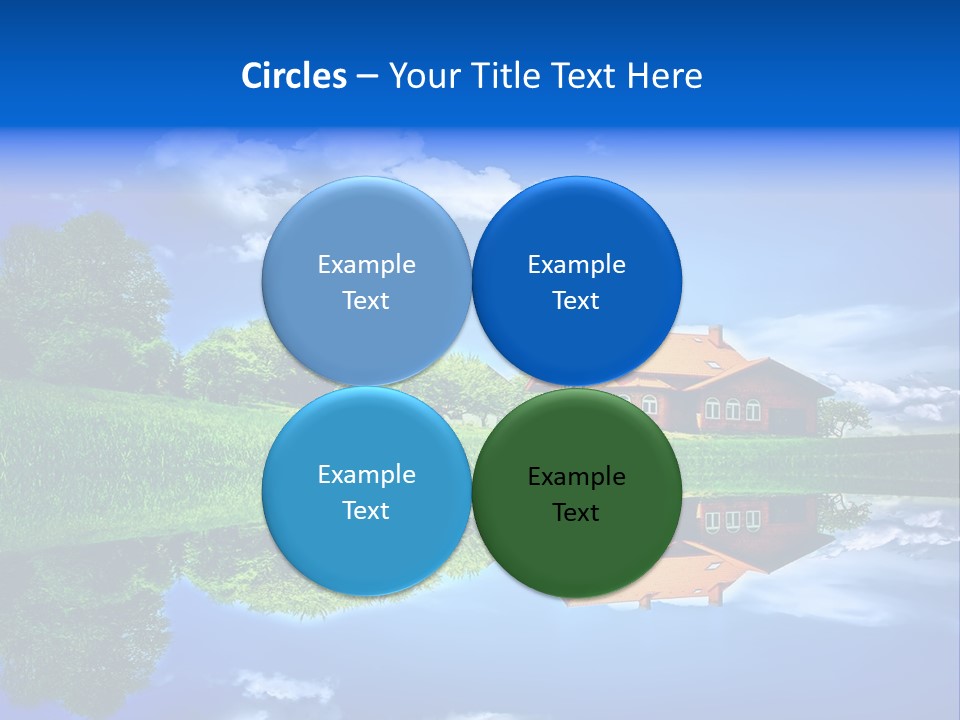 Circles – Your Title Text Here

Example Text

Example Text

Example Text

Example Text